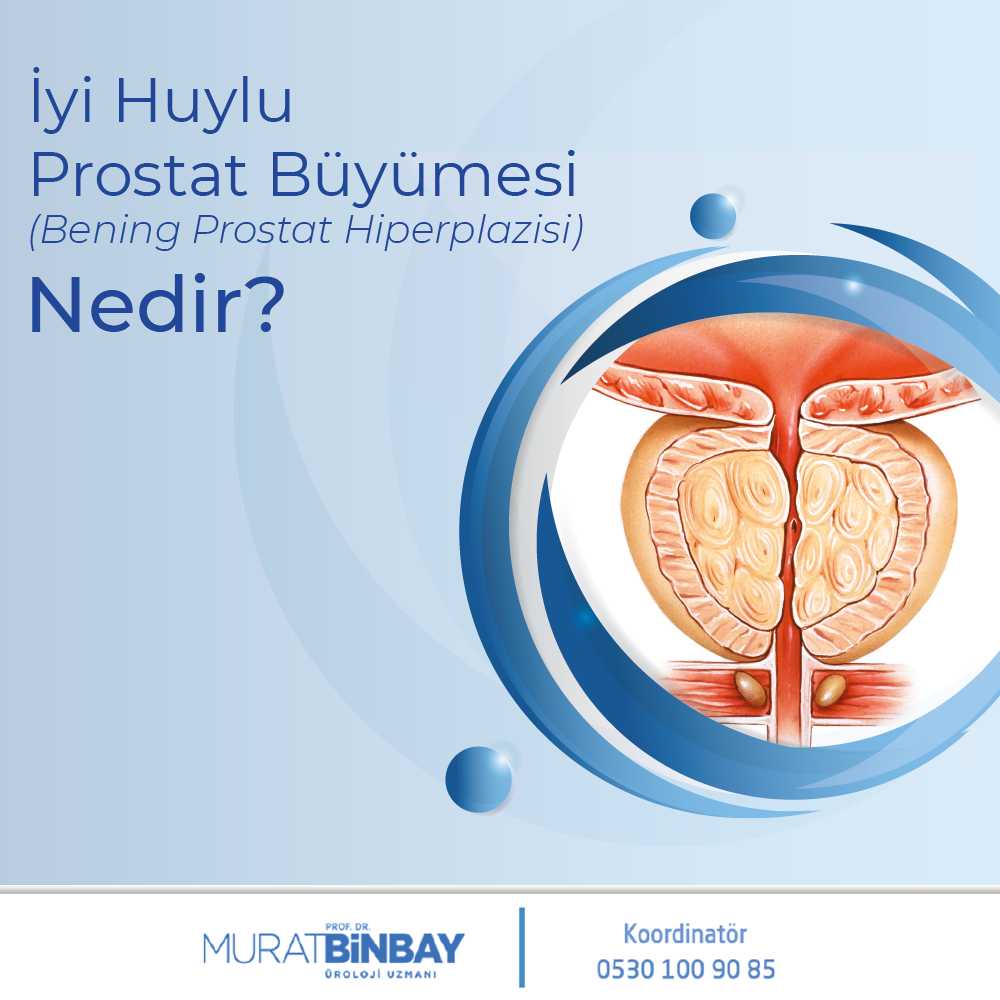 İyi Huylu
Prostat Büyümesi
(Bening Prostat Hiperplazisi)
Nedir?

PROF. DR.
MURAT BİNBAY
ÜROLOJİ UZMANI

Koordinatör
0530 100 90 85